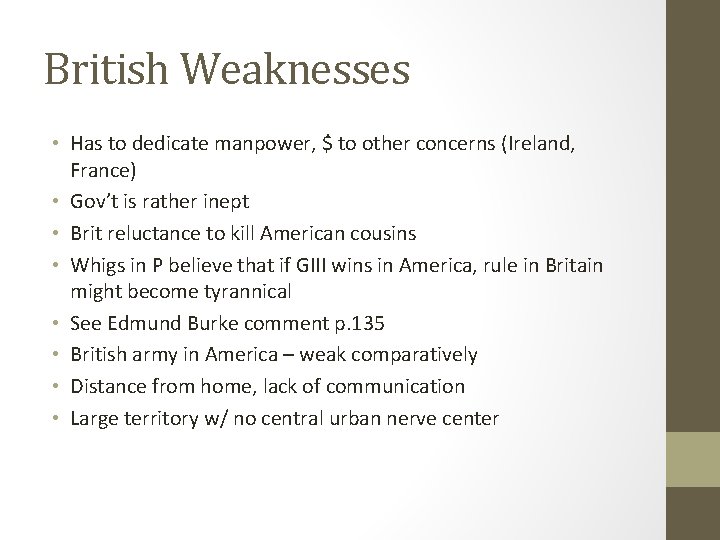 British Weaknesses

• Has to dedicate manpower, \$ to other concerns (Ireland, France)
• Gov't is rather inept
• Brit reluctance to kill American cousins
• Whigs in P believe that if GIII wins in America, rule in Britain might become tyrannical
• See Edmund Burke comment p.135
• British army in America – weak comparatively
• Distance from home, lack of communication
• Large territory w/ no central urban nerve center